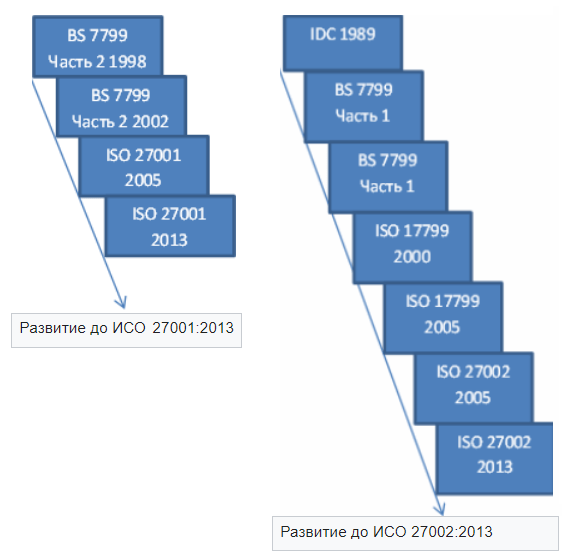 BS 7799
Часть 2 1998

BS 7799
Часть 2 2002

ISO 27001
2005

ISO 27001
2013

Развитие до ИСО 27001:2013

IDC 1989

BS 7799
Часть 1

BS 7799
Часть 1

ISO 17799
2000

ISO 17799
2005

ISO 27002
2005

ISO 27002
2013

Развитие до ИСО 27002:2013